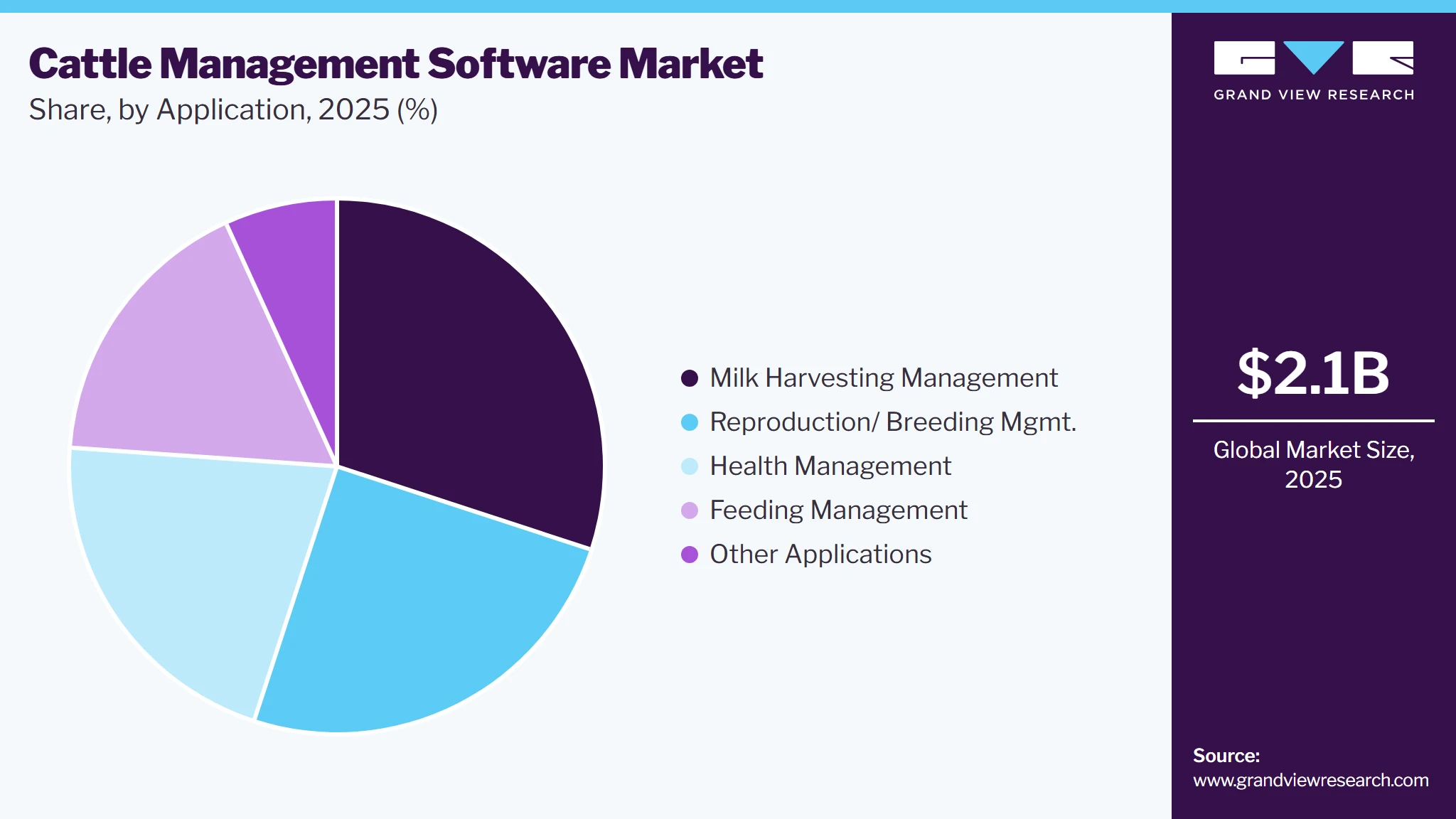 Cattle Management Software Market
Share, by Application, 2025 (%)

Milk Harvesting Management
Reproduction/ Breeding Mgmt.
Health Management
Feeding Management
Other Applications

GRAND VIEW RESEARCH

$2.1B

Global Market Size, 2025

Source:
www.grandviewresearch.com